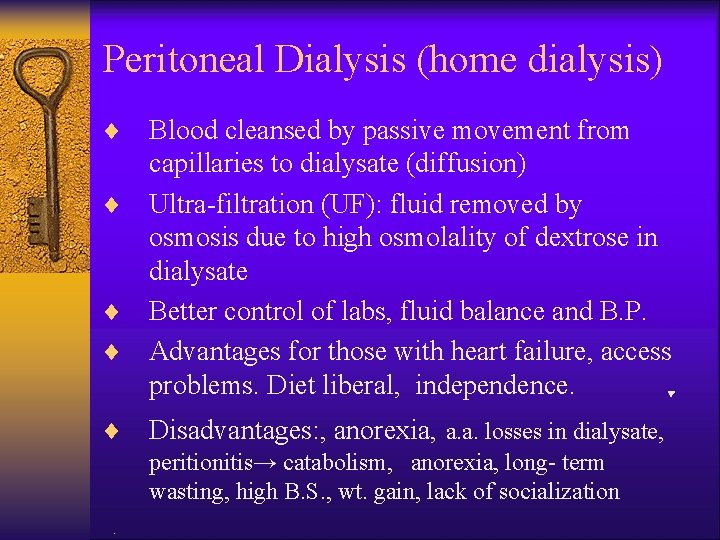 Peritoneal Dialysis (home dialysis)

♦ Blood cleansed by passive movement from capillaries to dialysate (diffusion)

♦ Ultra-filtration (UF): fluid removed by osmosis due to high osmolality of dextrose in dialysate

♦ Better control of labs, fluid balance and B.P.

♦ Advantages for those with heart failure, access problems. Diet liberal, independence.

♦ Disadvantages:, anorexia, a.a. losses in dialysate, peritionitis→ catabolism, anorexia, long- term wasting, high B.S., wt. gain, lack of socialization